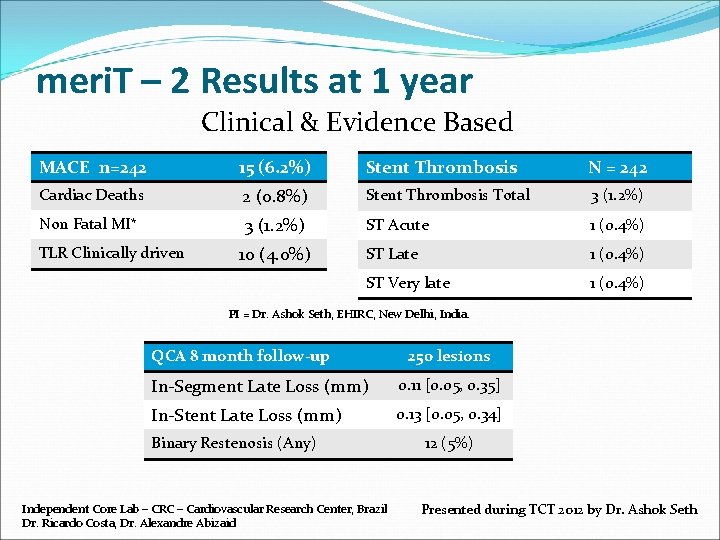 meriT – 2 Results at 1 year

Clinical & Evidence Based

| MACE n=242 | 15 (6.2%) |
|---|---|
| Cardiac Deaths | 2 (0.8%) |
| Non Fatal MI* | 3 (1.2%) |
| TLR Clinically driven | 10 (4.0%) |

| Stent Thrombosis | N = 242 |
|---|---|
| Stent Thrombosis Total | 3 (1.2%) |
| ST Acute | 1 (0.4%) |
| ST Late | 1 (0.4%) |
| ST Very late | 1 (0.4%) |

PI = Dr. Ashok Seth, EHIRC, New Delhi, India.

| QCA 8 month follow-up | 250 lesions |
|---|---|
| In-Segment Late Loss (mm) | 0.11 [0.05, 0.35] |
| In-Stent Late Loss (mm) | 0.13 [0.05, 0.34] |
| Binary Restenosis (Any) | 12 (5%) |

Independent Core Lab – CRC – Cardiovascular Research Center, Brazil
Dr. Ricardo Costa, Dr. Alexandre Abizaid

Presented during TCT 2012 by Dr. Ashok Seth